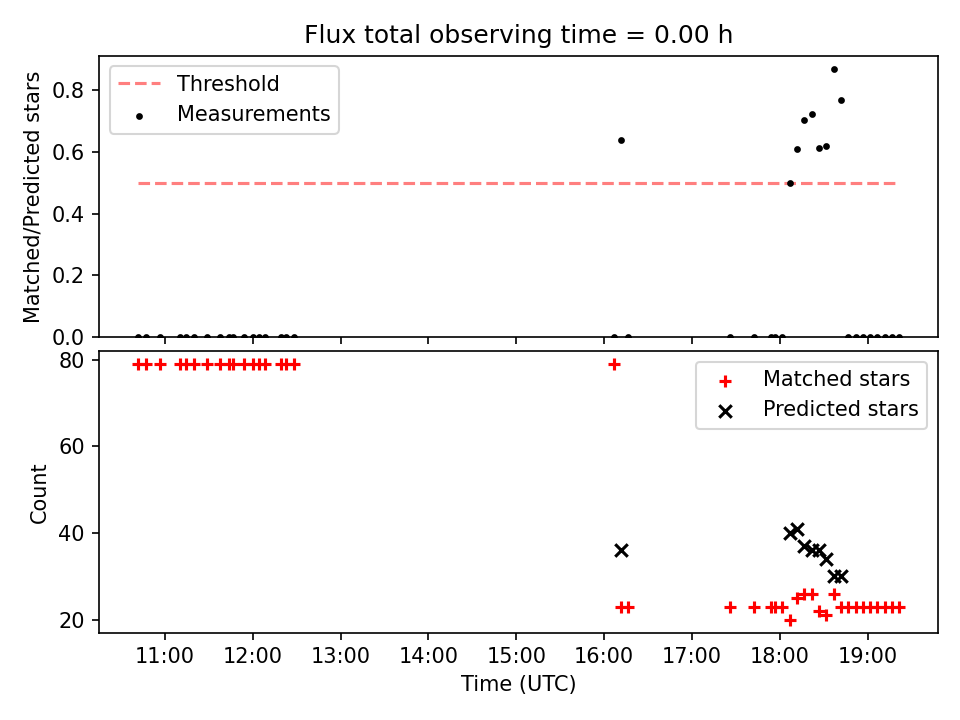 Flux total observing time = 0.00 h

Threshold
Measurements

Matched/Predicted stars

0.8
0.6
0.4
0.2
0.0

Matched stars
Predicted stars

Count

80
60
40
20

11:00 12:00 13:00 14:00 15:00 16:00 17:00 18:00 19:00

Time (UTC)